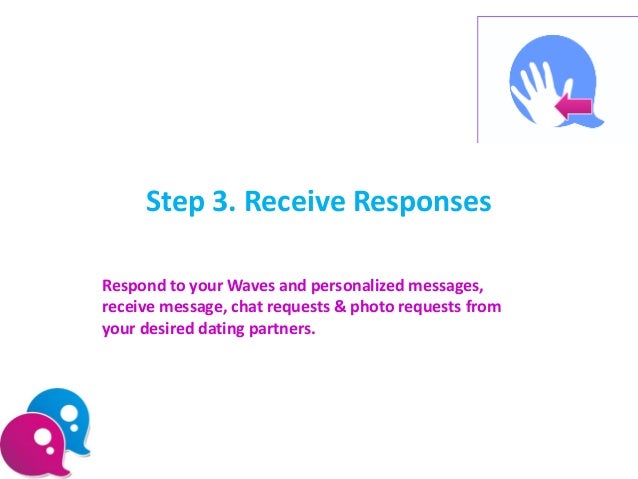 Step 3. Receive Responses

Respond to your Waves and personalized messages, receive message, chat requests & photo requests from your desired dating partners.